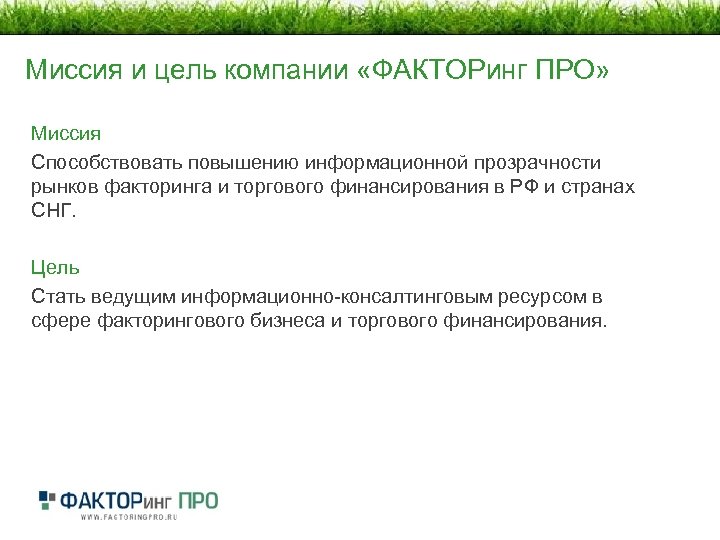 Миссия и цель компании «ФАКТОРинг ПРО»

Миссия

Способствовать повышению информационной прозрачности рынков факторинга и торгового финансирования в РФ и странах СНГ.

Цель

Стать ведущим информационно-консалтинговым ресурсом в сфере факторингового бизнеса и торгового финансирования.

ФАКТОРинг ПРО
WWW.FACTORINGPRO.RU